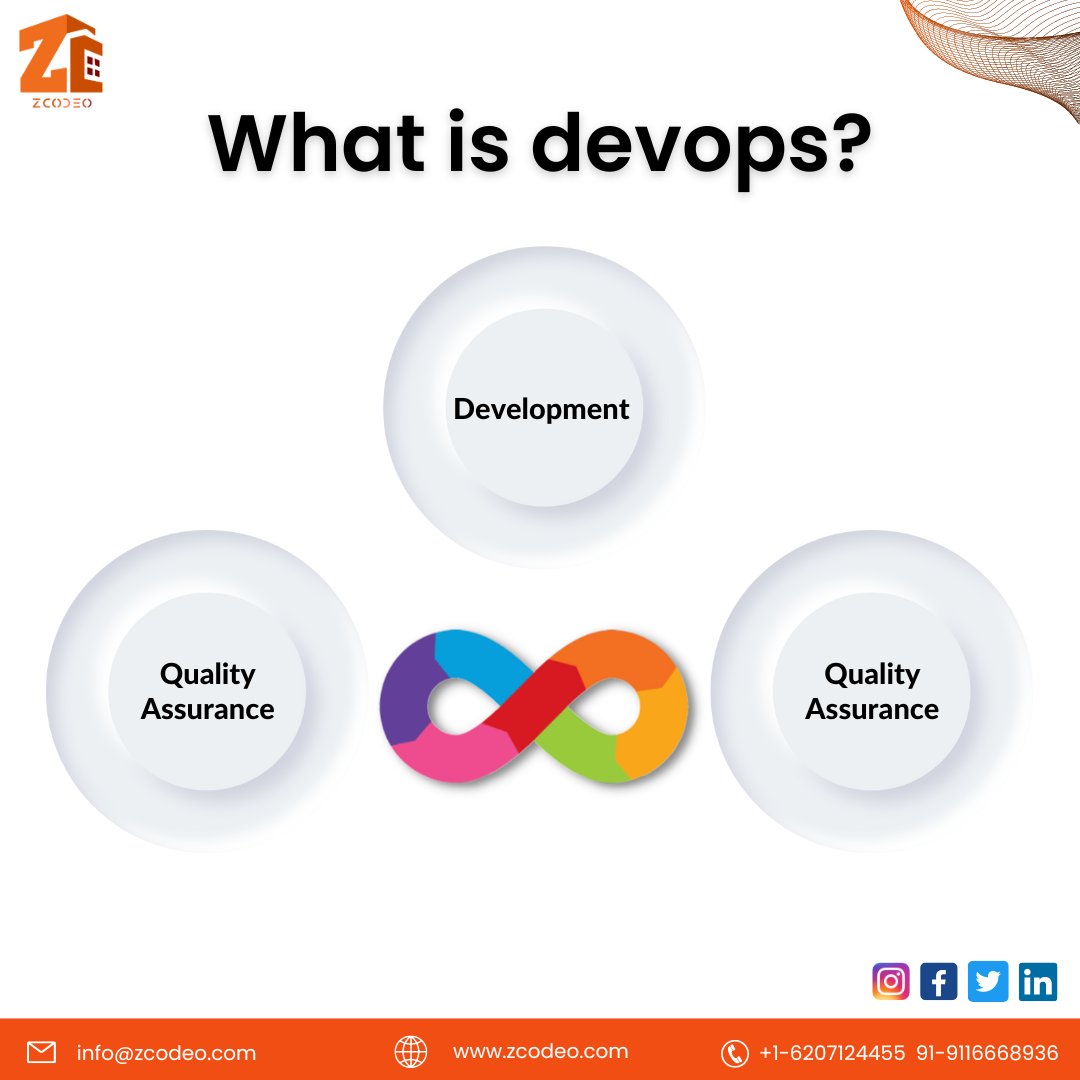 ZCODEO

What is devops?

Development

Quality Assurance

Quality Assurance

info@zcodeo.com

www.zcodeo.com

+1-6207124455 91-9116668936